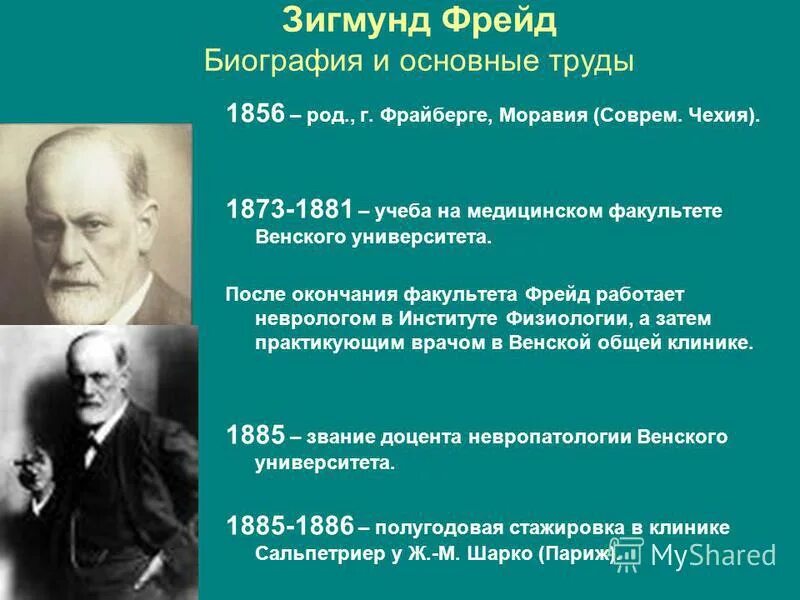 Зигмунд Фрейд
Биография и основные труды

1856 – род., г. Фрайберге, Моравия (Соврем. Чехия).

1873-1881 – учеба на медицинском факультете Венского университета.

После окончания факультета Фрейд работает неврологом в Институте Физиологии, а затем практикующим врачом в Венской общей клинике.

1885 – звание доцента невропатологии Венского университета.

1885-1886 – полугодовая стажировка в клинике Сальпетриер у Ж.-М. Шарко (Париж).

MyShared